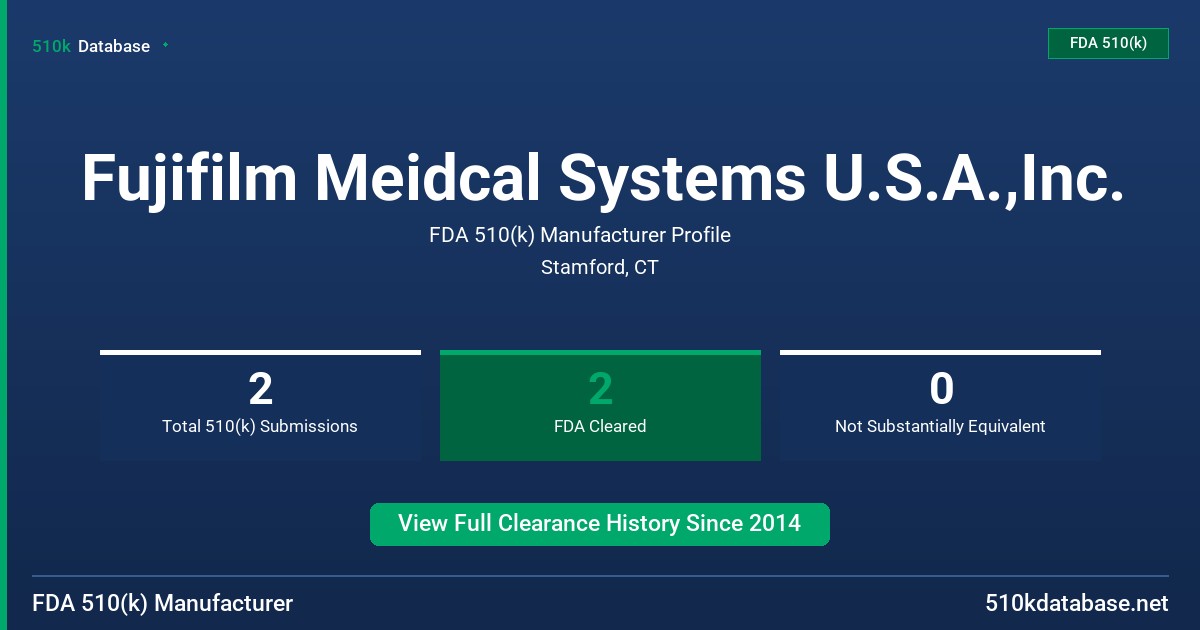 510k Database

FDA 510(k)

Fujifilm Meidcal Systems U.S.A.,Inc.

FDA 510(k) Manufacturer Profile

Stamford, CT

2
Total 510(k) Submissions

2
FDA Cleared

0
Not Substantially Equivalent

View Full Clearance History Since 2014

FDA 510(k) Manufacturer

510kdatabase.net